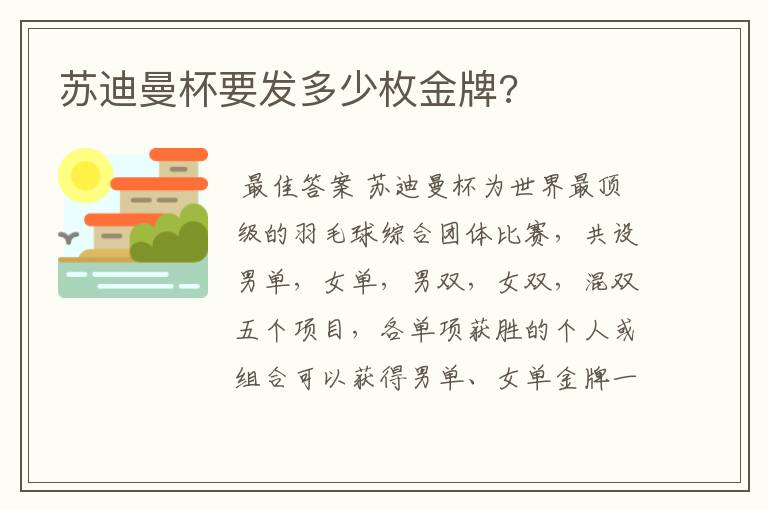 苏迪曼杯要发多少枚金牌?

最佳答案 苏迪曼杯为世界最顶级的羽毛球综合团体比赛，共设男单，女单，男双，女双，混双五个项目，各单项获胜的个人或组合可以获得男单、女单金牌一